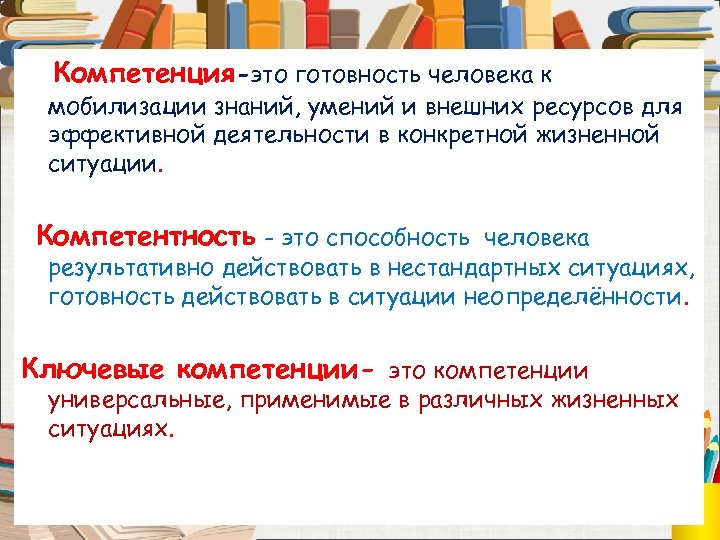 Компетенция-это готовность человека к мобилизации знаний, умений и внешних ресурсов для эффективной деятельности в конкретной жизненной ситуации.

Компетентность - это способность человека результативно действовать в нестандартных ситуациях, готовность действовать в ситуации неопределённости.

Ключевые компетенции- это компетенции универсальные, применимые в различных жизненных ситуациях.